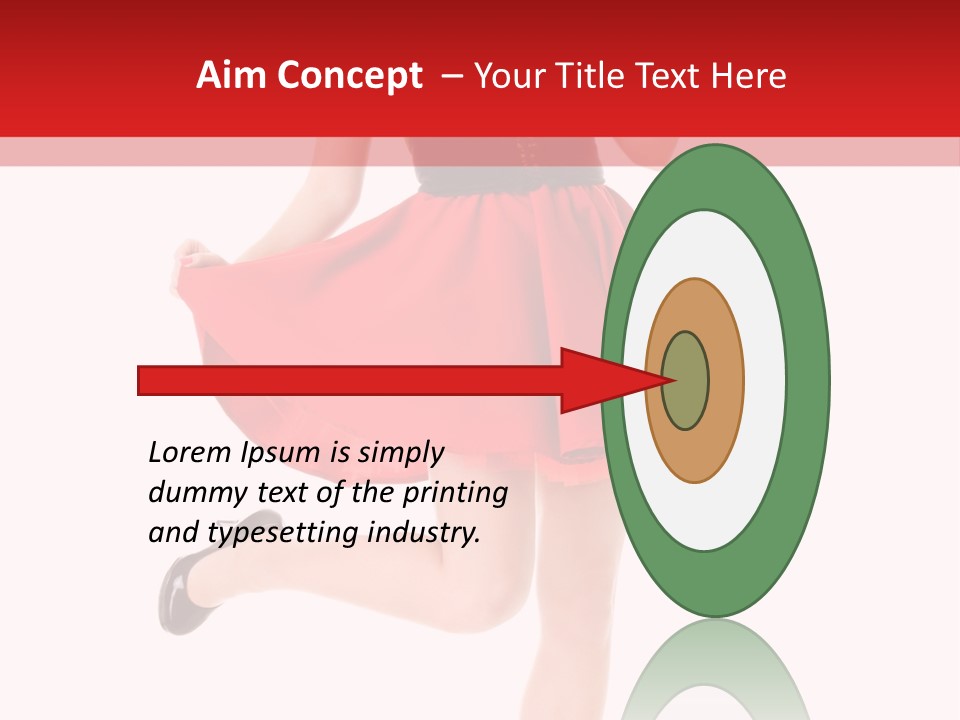 Aim Concept – Your Title Text Here

Lorem Ipsum is simply dummy text of the printing and typesetting industry.